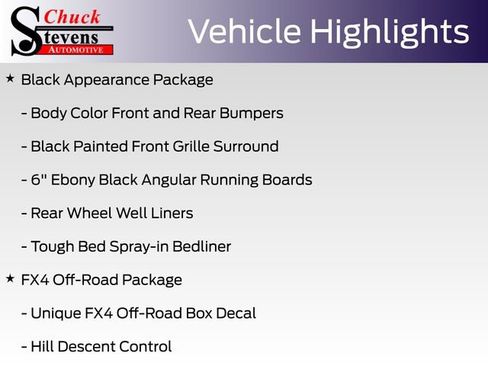 Chuck Stevens AUTOMOTIVE

Vehicle Highlights

★ Black Appearance Package

- Body Color Front and Rear Bumpers

- Black Painted Front Grille Surround

- 6" Ebony Black Angular Running Boards

- Rear Wheel Well Liners

- Tough Bed Spray-in Bedliner

★ FX4 Off-Road Package

- Unique FX4 Off-Road Box Decal

- Hill Descent Control